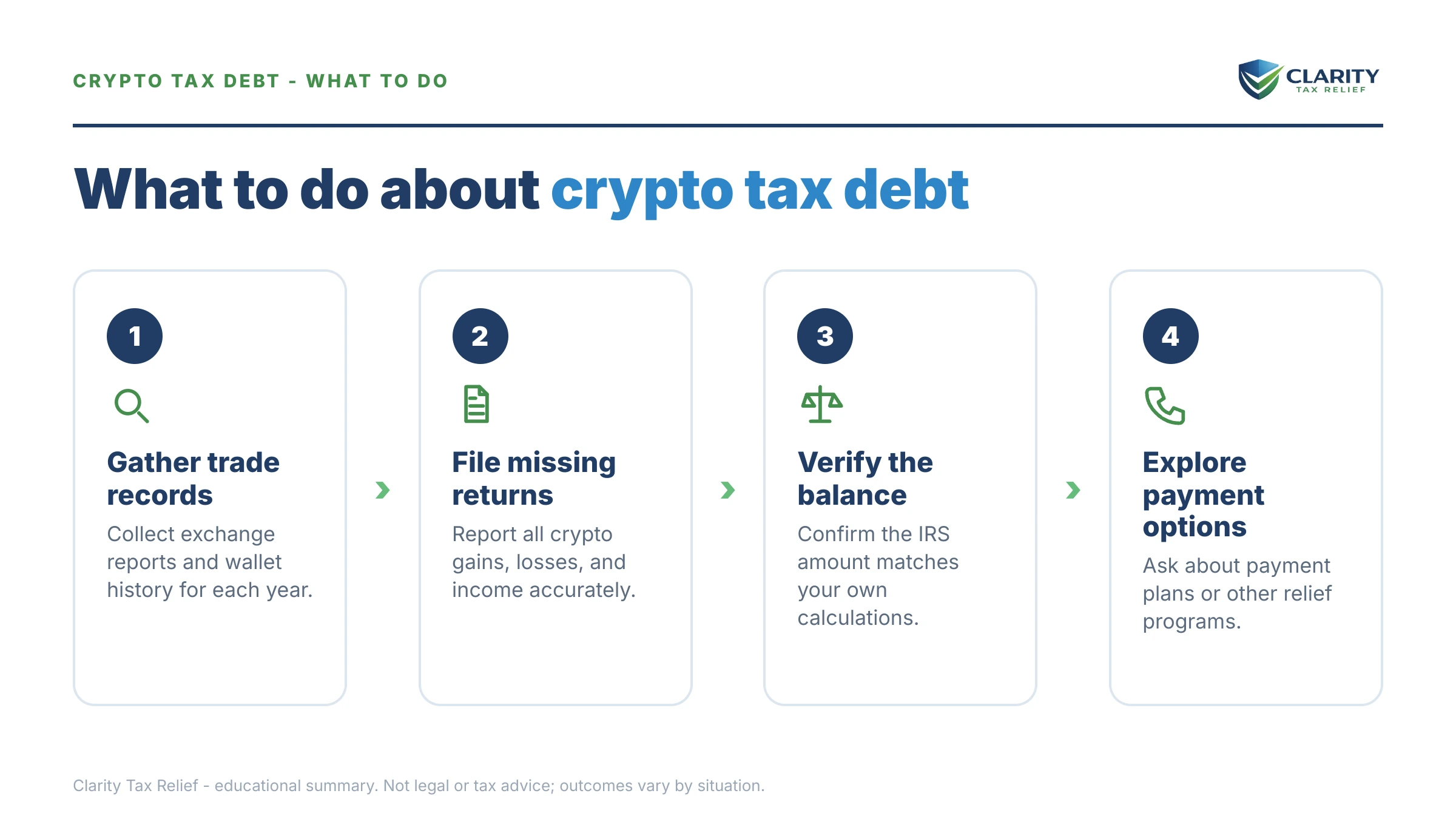 CRYPTO TAX DEBT - WHAT TO DO

CLARITY
TAX RELIEF

What to do about crypto tax debt

1

Gather trade records

Collect exchange reports and wallet history for each year.

2

File missing returns

Report all crypto gains, losses, and income accurately.

3

Verify the balance

Confirm the IRS amount matches your own calculations.

4

Explore payment options

Ask about payment plans or other relief programs.

Clarity Tax Relief - educational summary. Not legal or tax advice; outcomes vary by situation.